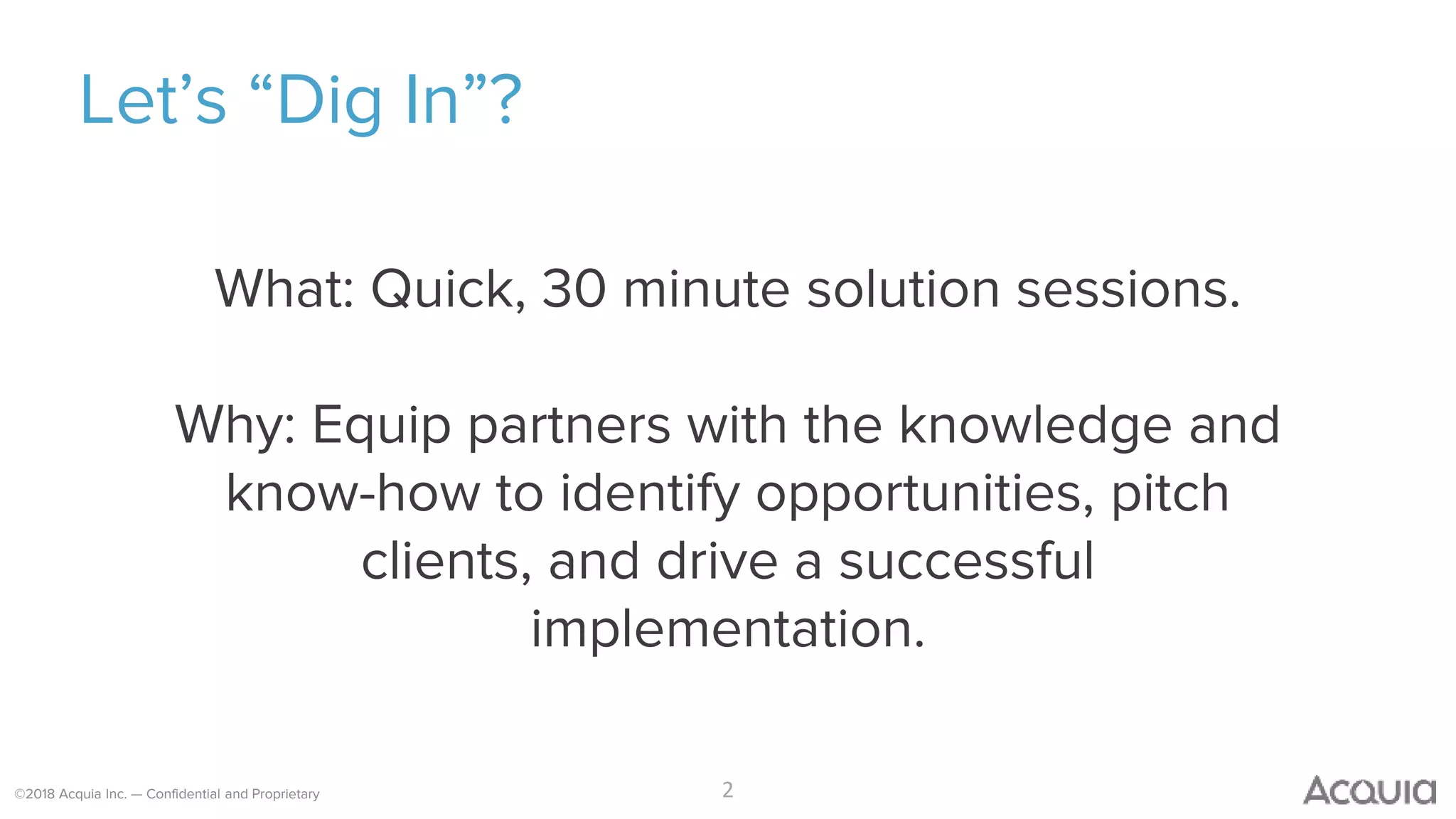 Let’s “Dig In”?

What: Quick, 30 minute solution sessions.

Why: Equip partners with the knowledge and know-how to identify opportunities, pitch clients, and drive a successful implementation.

©2018 Acquia Inc. — Confidential and Proprietary

2

ACQUIA